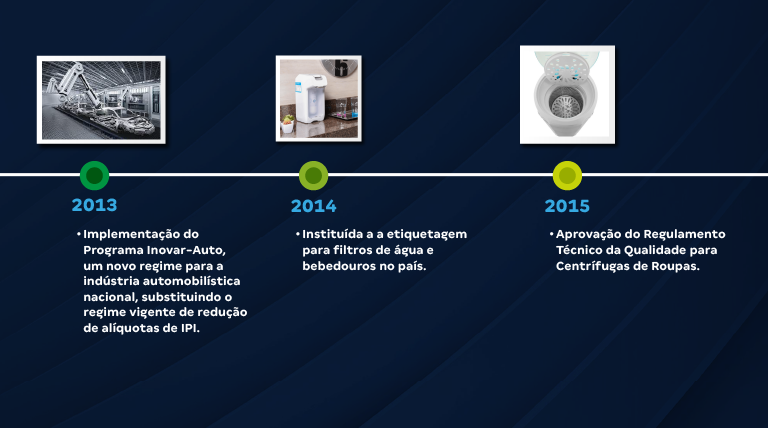 2013

• Implementação do Programa Inovar-Auto, um novo regime para a indústria automobilística nacional, substituindo o regime vigente de redução de alíquotas de IPI.

2014

• Instituída a a etiquetagem para filtros de água e bebedouros no país.

2015

• Aprovação do Regulamento Técnico da Qualidade para Centrífugas de Roupas.